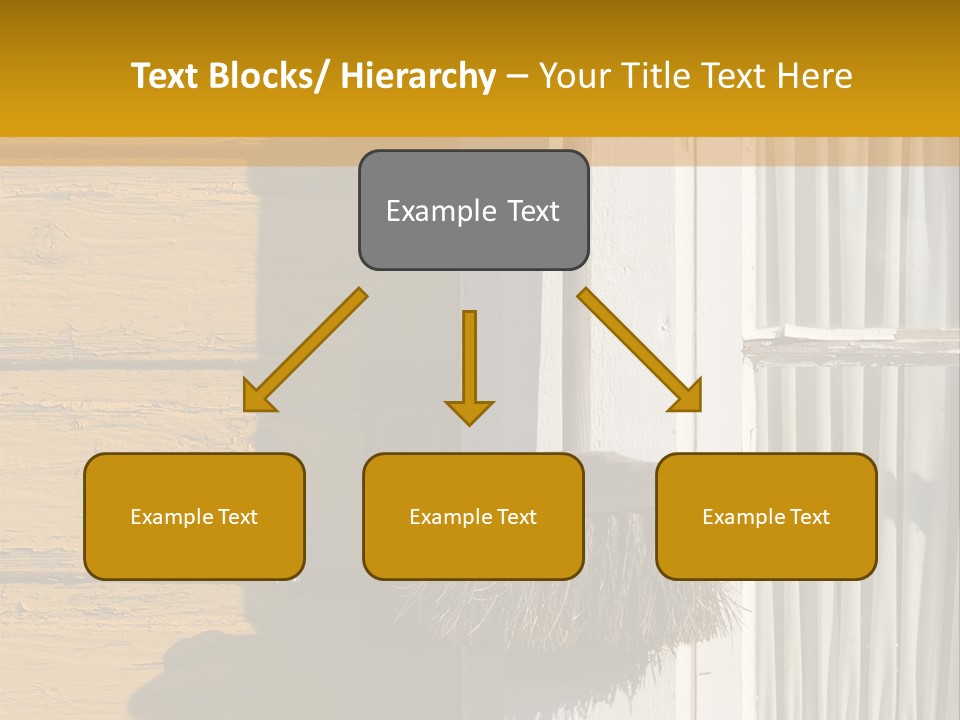 Text Blocks/ Hierarchy – Your Title Text Here

Example Text

Example Text

Example Text

Example Text